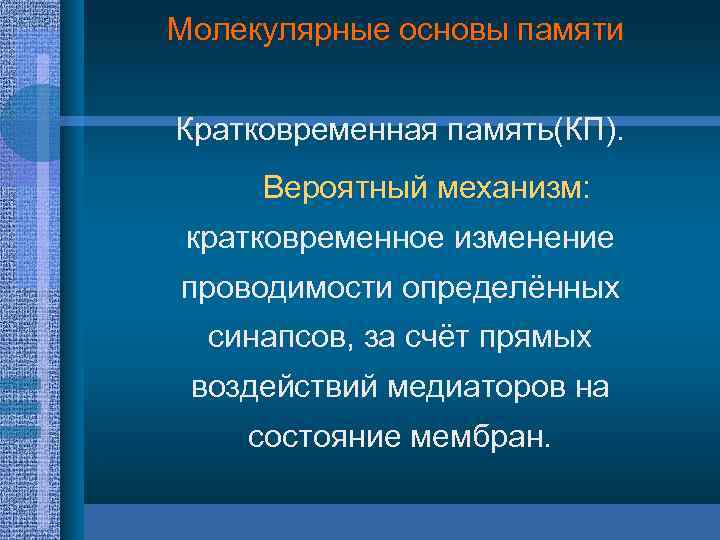 Молекулярные основы памяти

Кратковременная память(КП).

Вероятный механизм: кратковременное изменение проводимости определённых синапсов, за счёт прямых воздействий медиаторов на состояние мембран.